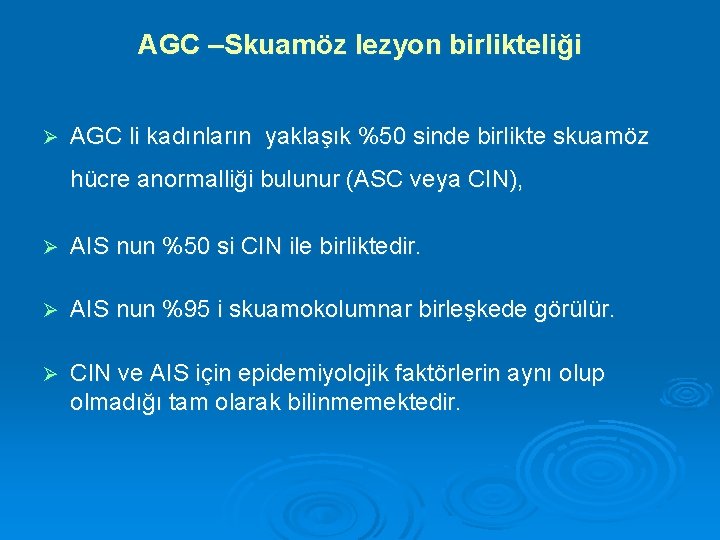 AGC –Skuamöz lezyon birlikteliği

➢ AGC li kadınların yaklaşık %50 sinde birlikte skuamöz hücre anormalliği bulunur (ASC veya CIN),

➢ AIS nun %50 si CIN ile birliktedir.

➢ AIS nun %95 i skuamokolumnar birleşkede görülür.

➢ CIN ve AIS için epidemiyolojik faktörlerin aynı olup olmadığı tam olarak bilinmemektedir.